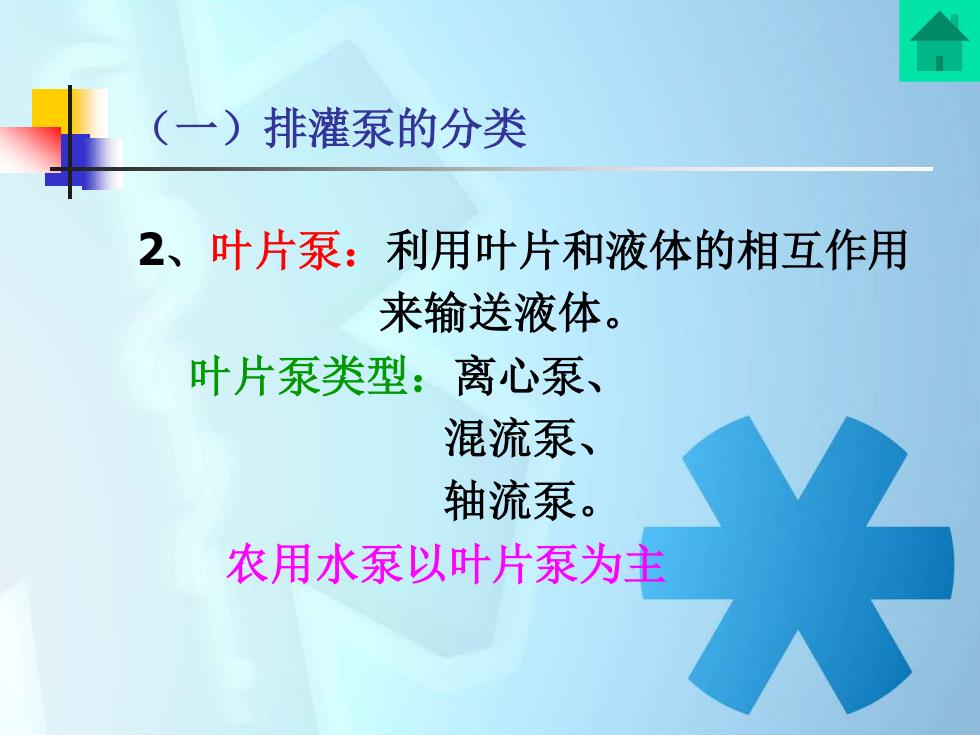 （一）排灌泵的分类

2、叶片泵：利用叶片和液体的相互作用来输送液体。

叶片泵类型：离心泵、
混流泵、
轴流泵。

农用水泵以叶片泵为主